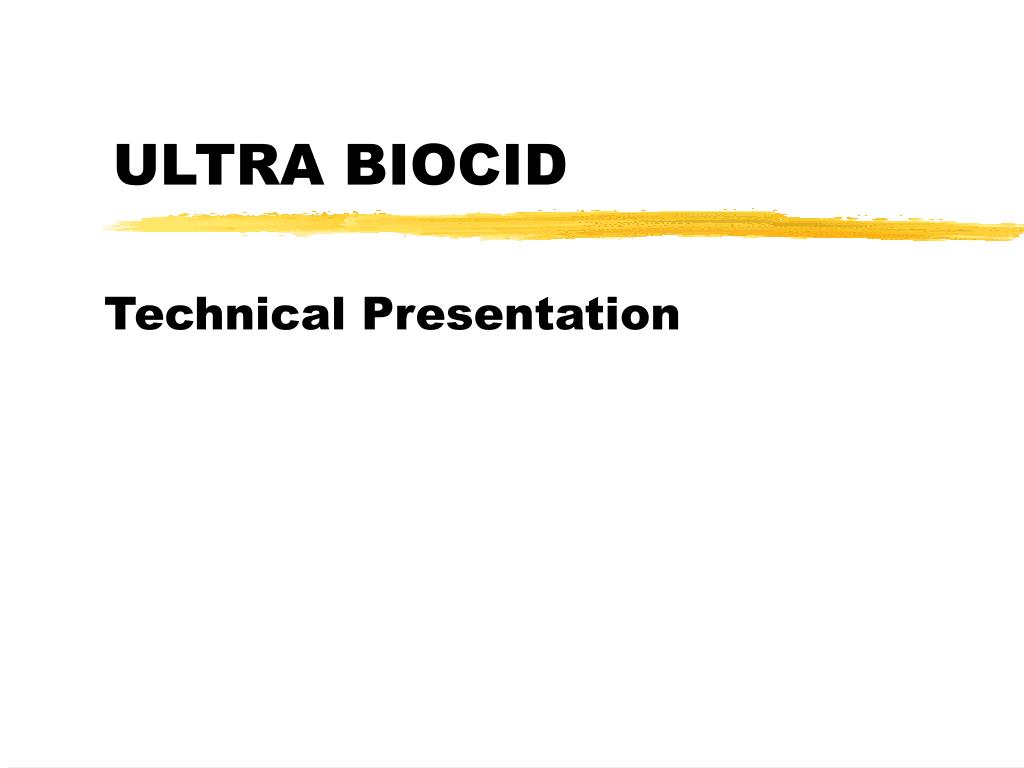 ULTRA BIOCID

Technical Presentation